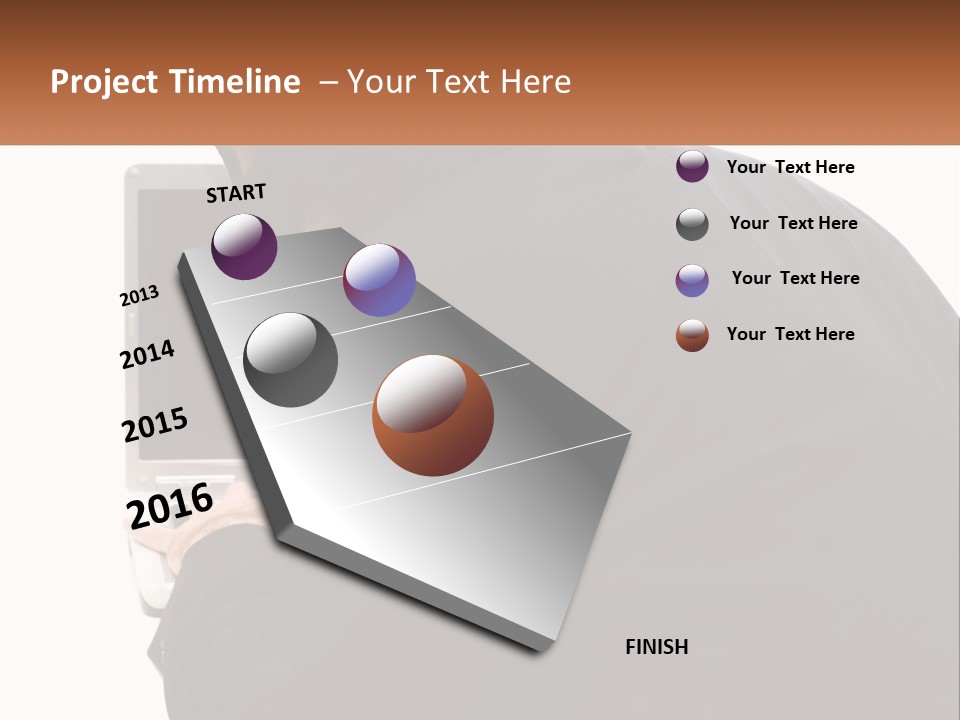 Project Timeline – Your Text Here

START

2013

2014

2015

2016

FINISH

Your Text Here

Your Text Here

Your Text Here

Your Text Here